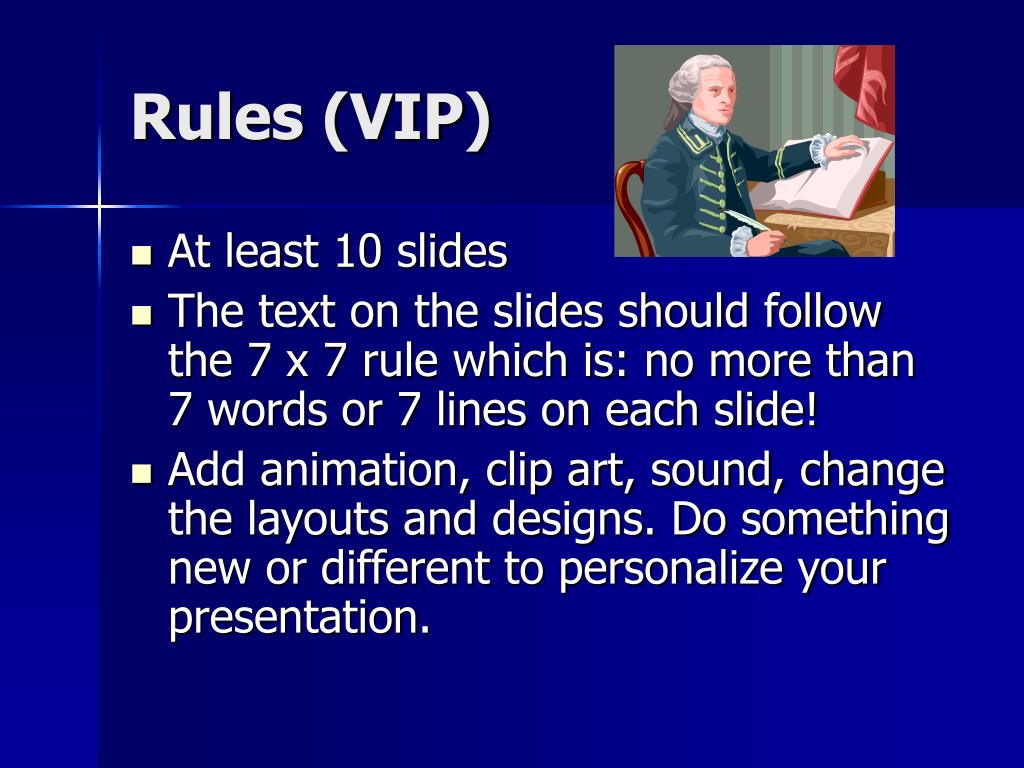 Rules (VIP)

- At least 10 slides
- The text on the slides should follow the 7 x 7 rule which is: no more than 7 words or 7 lines on each slide!
- Add animation, clip art, sound, change the layouts and designs. Do something new or different to personalize your presentation.